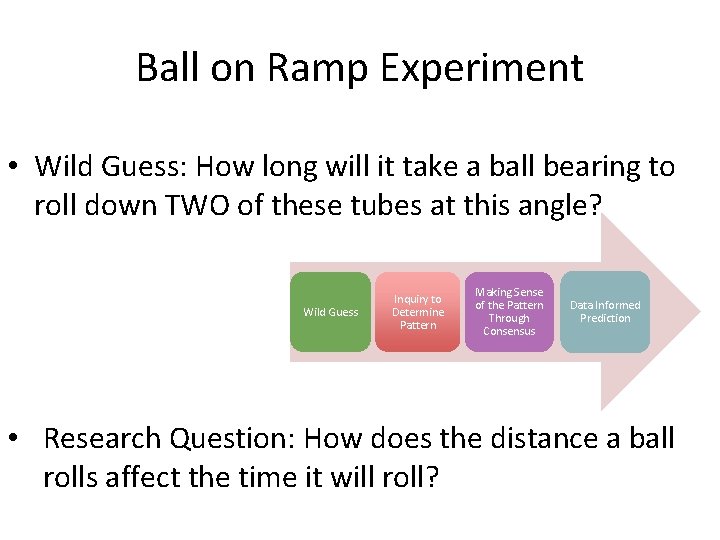 Ball on Ramp Experiment

• Wild Guess: How long will it take a ball bearing to roll down TWO of these tubes at this angle?

Wild Guess

Inquiry to Determine Pattern

Making Sense of the Pattern Through Consensus

Data Informed Prediction

• Research Question: How does the distance a ball rolls affect the time it will roll?